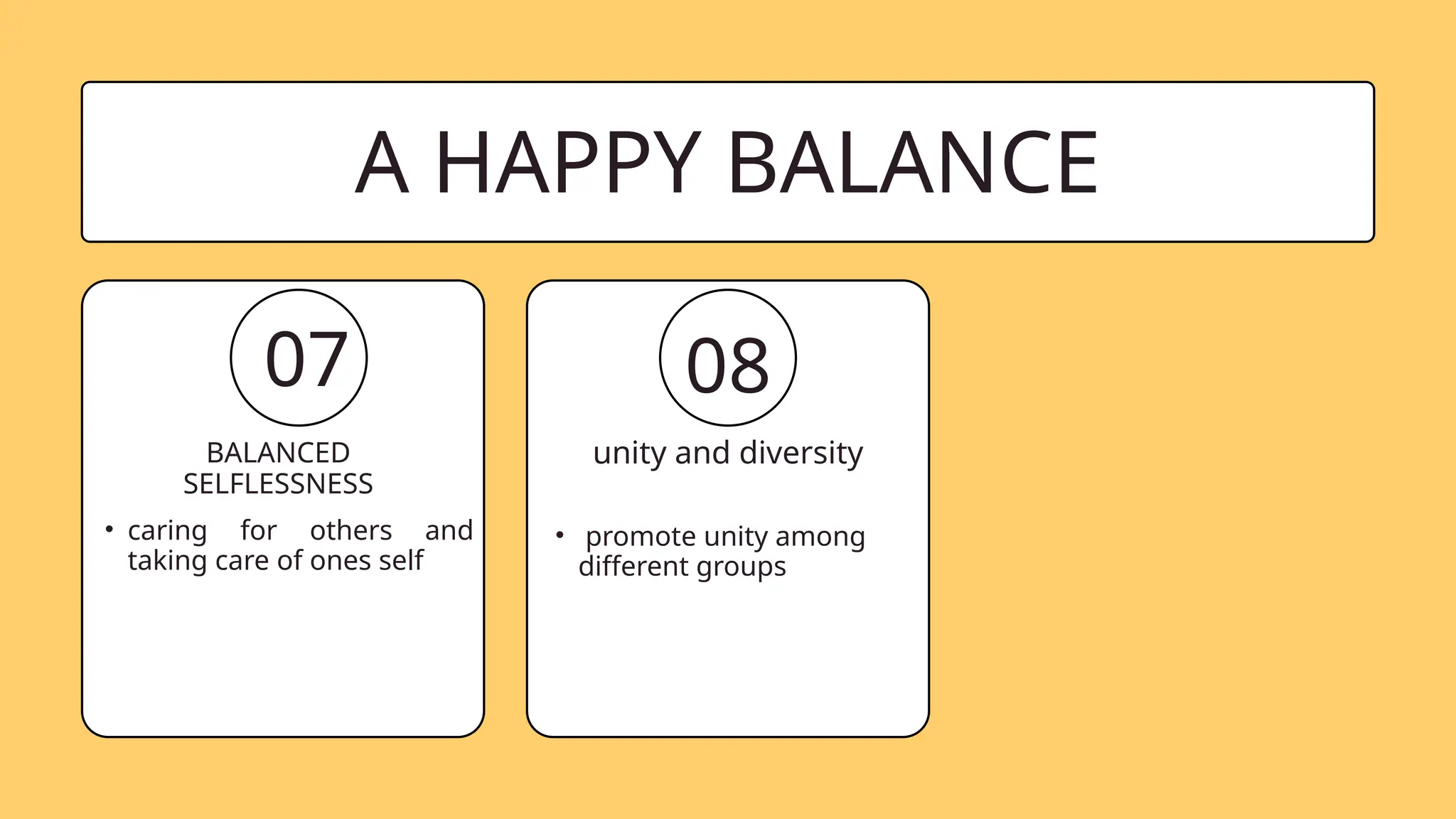 A HAPPY BALANCE

07

BALANCED SELFLESSNESS

• caring for others and taking care of ones self

08

unity and diversity

• promote unity among different groups